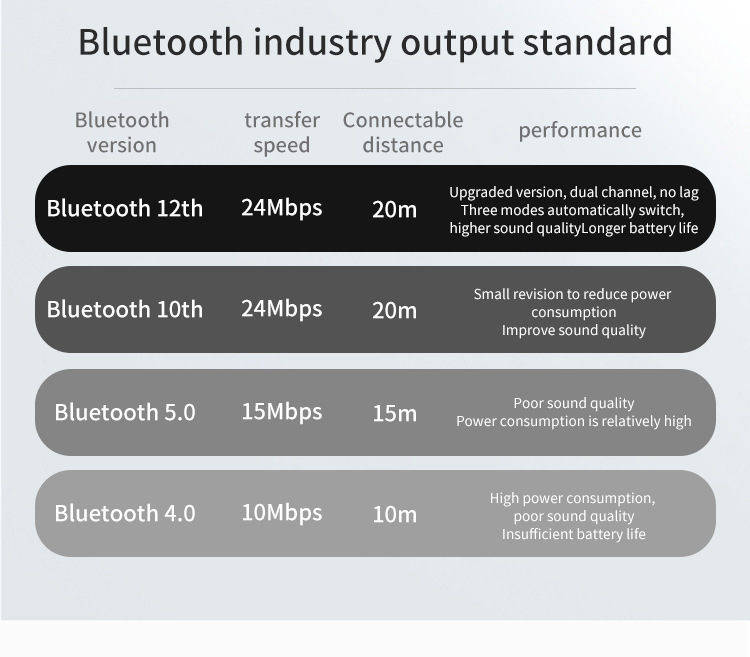 Bluetooth industry output standard

| Bluetooth version | transfer speed | Connectable distance | performance |
|---|---|---|---|
| Bluetooth 12th | 24Mbps | 20m | Upgraded version, dual channel, no lag Three modes automatically switch, higher sound qualityLonger battery life |
| Bluetooth 10th | 24Mbps | 20m | Small revision to reduce power consumption Improve sound quality |
| Bluetooth 5.0 | 15Mbps | 15m | Poor sound quality Power consumption is relatively high |
| Bluetooth 4.0 | 10Mbps | 10m | High power consumption, poor sound quality Insufficient battery life |